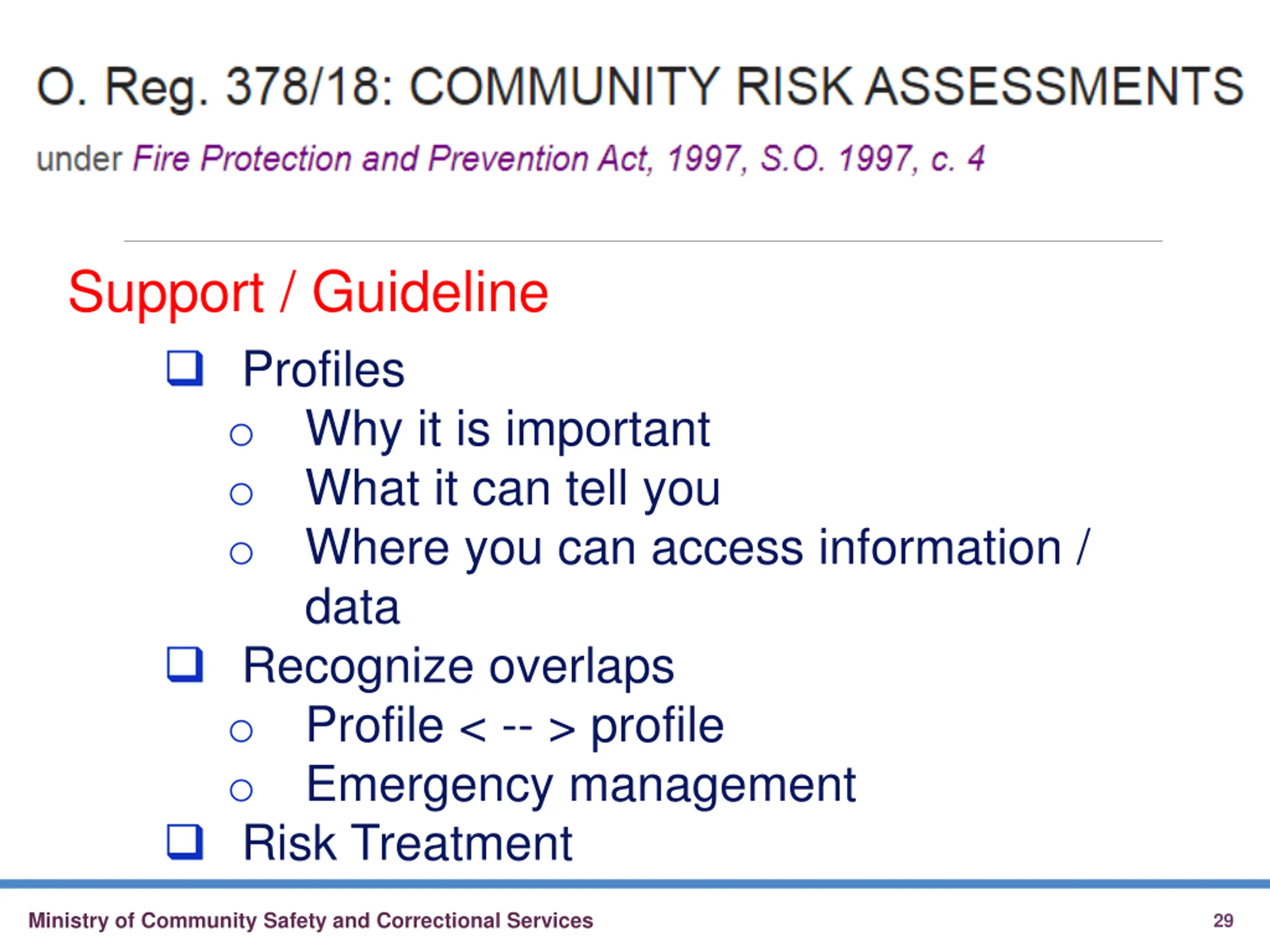 O. Reg. 378/18: COMMUNITY RISK ASSESSMENTS

under Fire Protection and Prevention Act, 1997, S.O. 1997, c. 4

Support / Guideline

❑ Profiles
○ Why it is important
○ What it can tell you
○ Where you can access information / data
❑ Recognize overlaps
○ Profile < -- > profile
○ Emergency management
❑ Risk Treatment

Ministry of Community Safety and Correctional Services

29